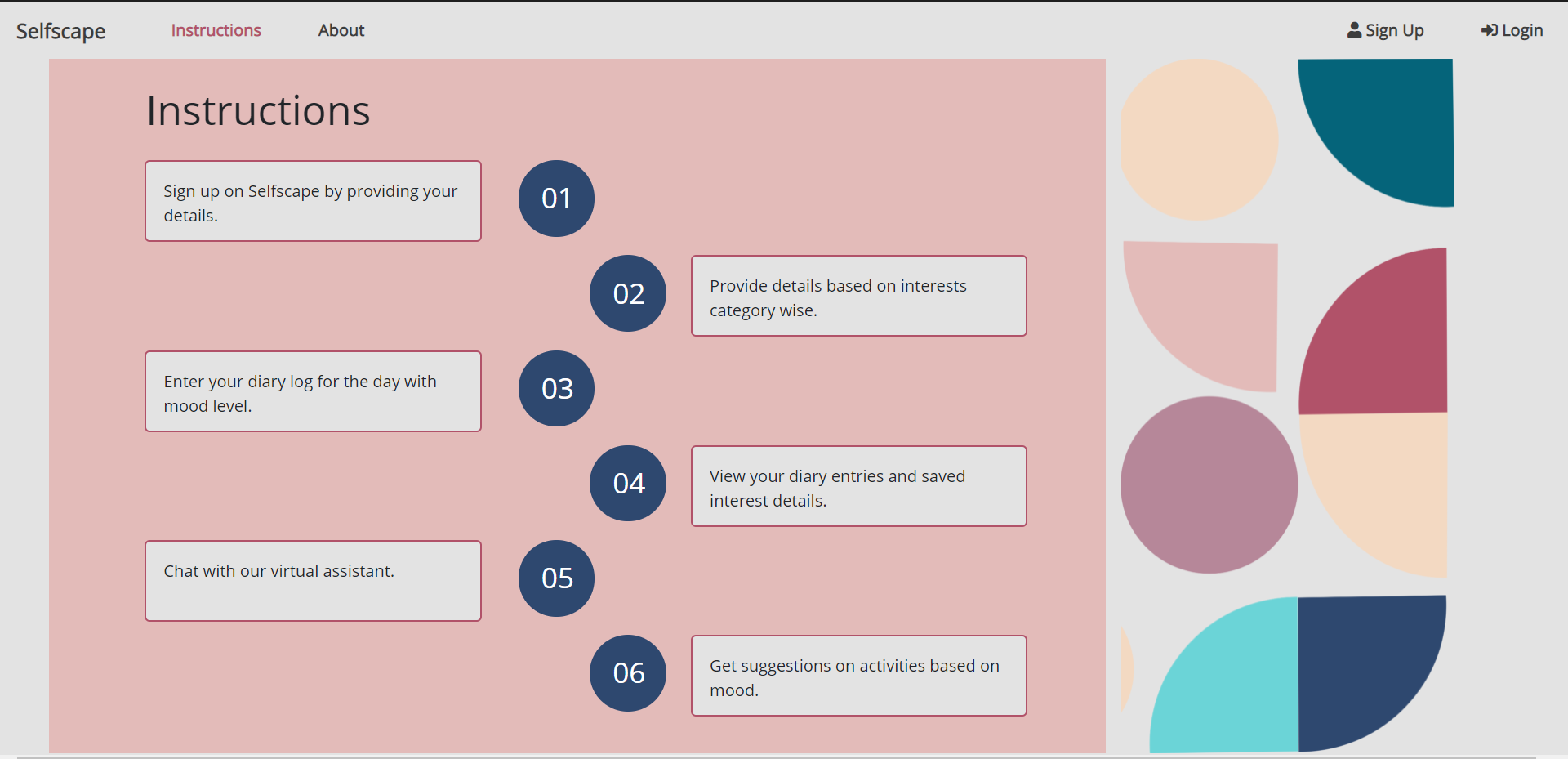 Selfscape Instructions About Sign Up Login

Instructions

Sign up on Selfscape by providing your details.

01

02

Provide details based on interests category wise.

Enter your diary log for the day with mood level.

03

04

View your diary entries and saved interest details.

Chat with our virtual assistant.

05

06

Get suggestions on activities based on mood.